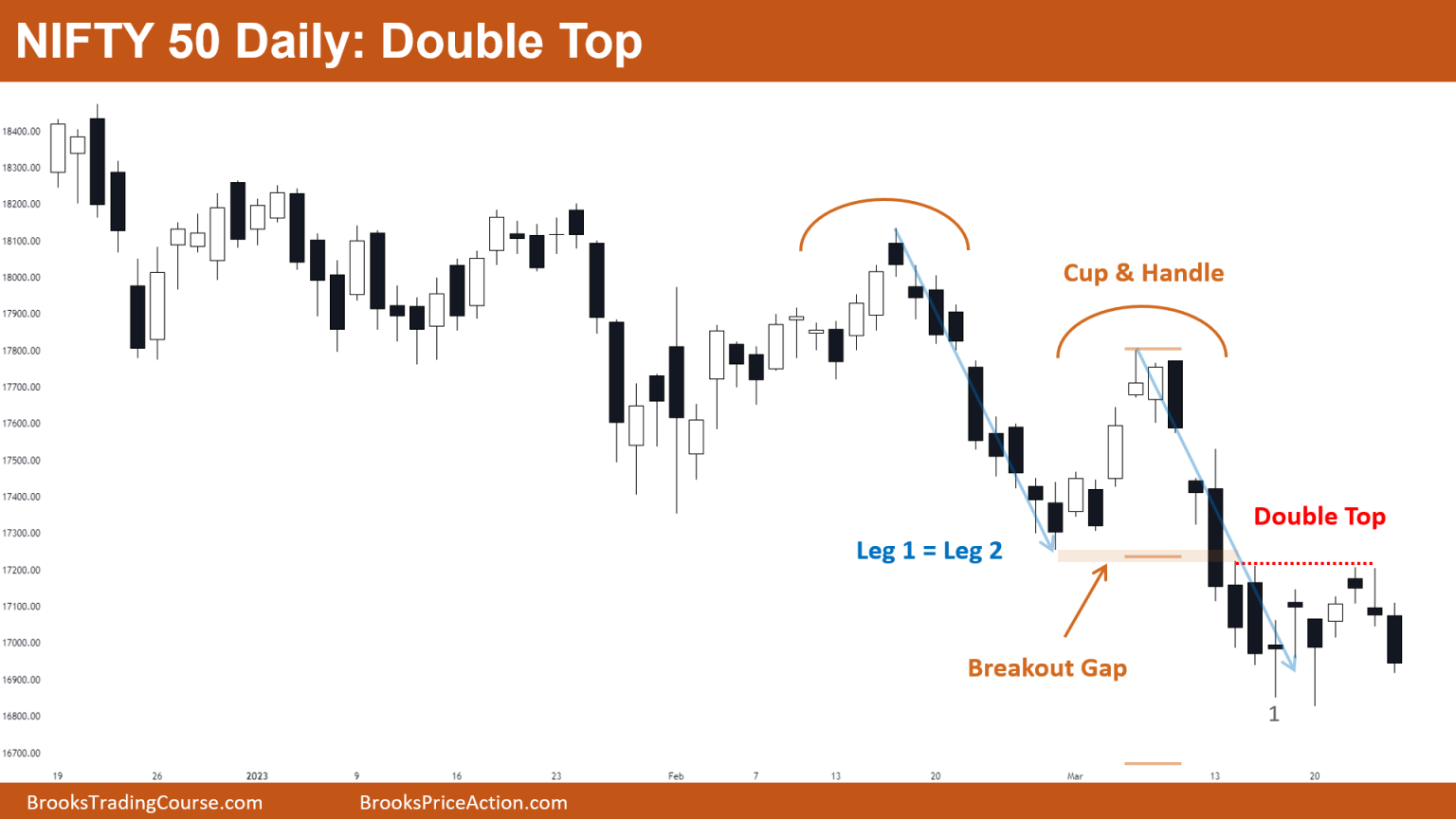 NIFTY 50 Daily: Double Top

18400.00
18300.00
18200.00
18100.00
18000.00
17900.00
17800.00
17700.00
17600.00
17500.00
17400.00
17300.00
17200.00
17100.00
17000.00
16900.00
16800.00
16700.00

Cup & Handle

Double Top

Leg 1 = Leg 2

Breakout Gap

1

19 26 2023 9 16 23 Feb 7 13 20 Mar 13 20

BrooksTradingCourse.com BrooksPriceAction.com